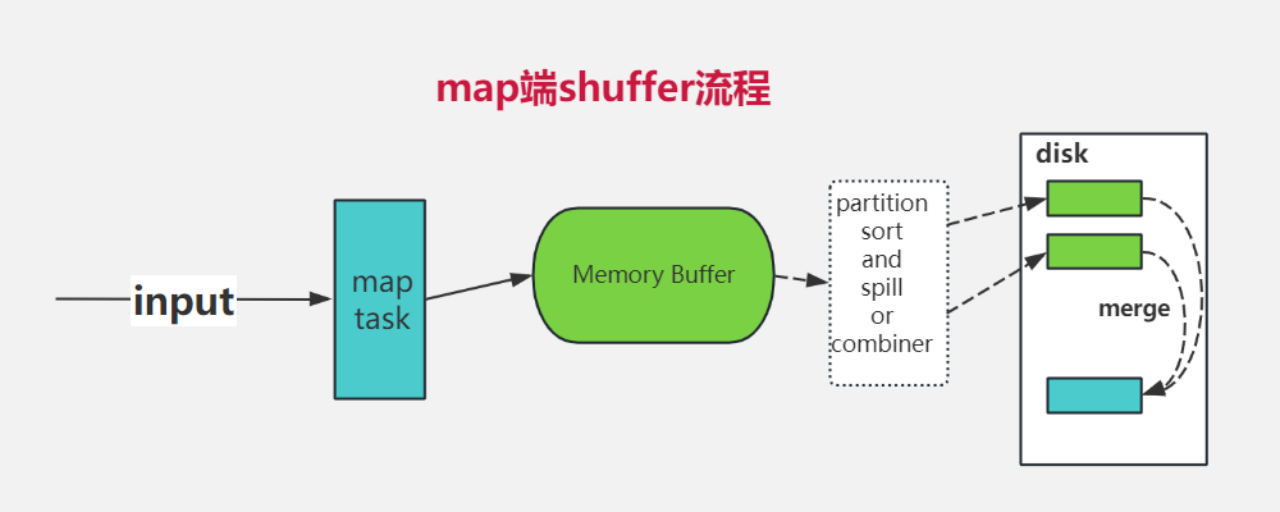 map端shuffer流程

input

map task

Memory Buffer

partition sort and spill or combiner

disk

merge